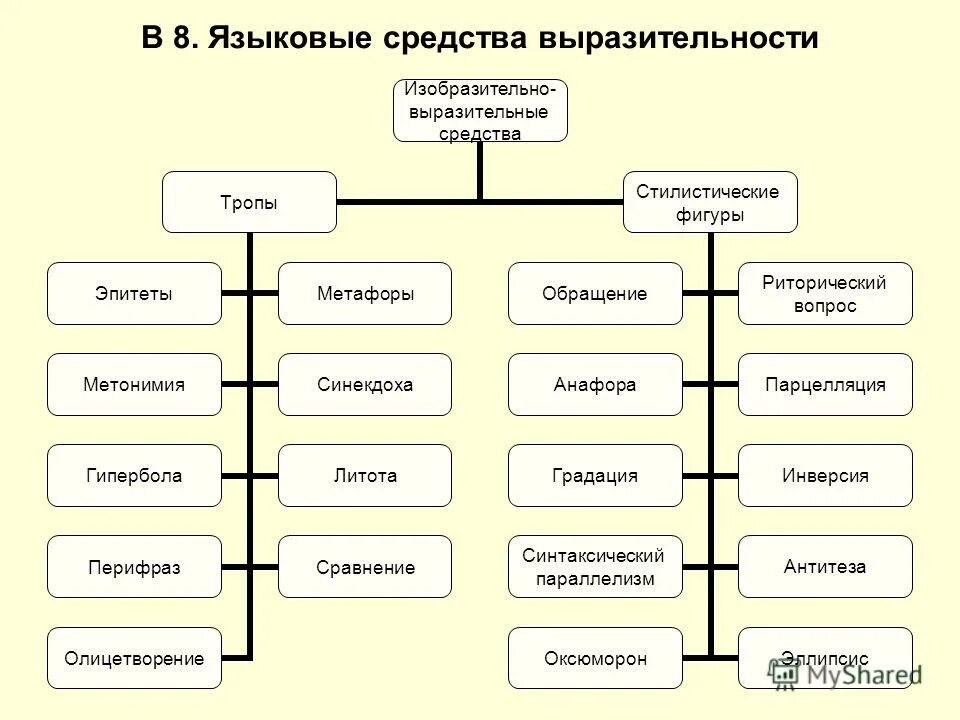 В 8. Языковые средства выразительности

Изобразительно-выразительные средства

Тропы

Стилистические фигуры

Эпитеты

Метафоры

Метонимия

Синекдоха

Гипербола

Литота

Перифраз

Сравнение

Олицетворение

Обращение

Риторический вопрос

Анафора

Парцелляция

Градация

Инверсия

Синтаксический параллелизм

Антитеза

Оксюморон

Эллипсис

MyShared